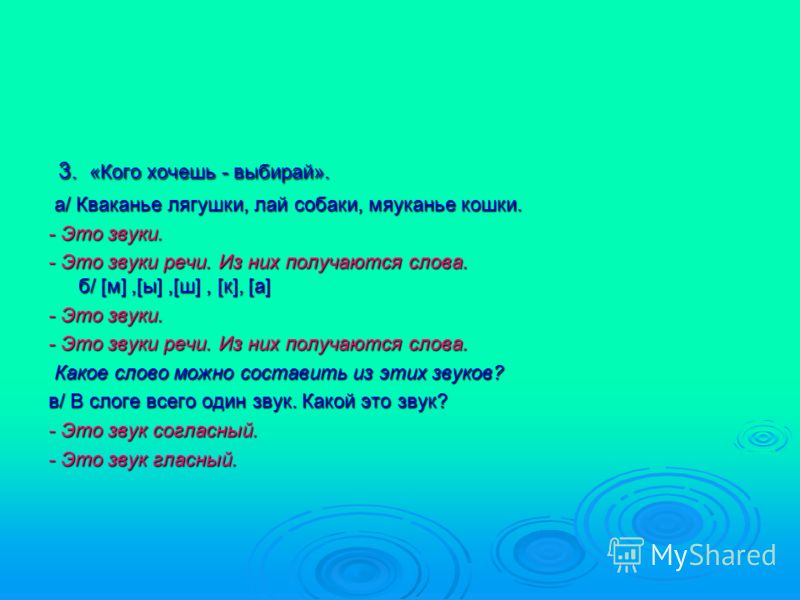 3. «Кого хочешь - выбирай».

а/ Кваканье лягушки, лай собаки, мяуканье кошки.

- Это звуки.

- Это звуки речи. Из них получаются слова.
б/ [м] ,[ы] ,[ш] , [к], [а]

- Это звуки.

- Это звуки речи. Из них получаются слова.

Какое слово можно составить из этих звуков?

в/ В слоге всего один звук. Какой это звук?

- Это звук согласный.

- Это звук гласный.

MyShared